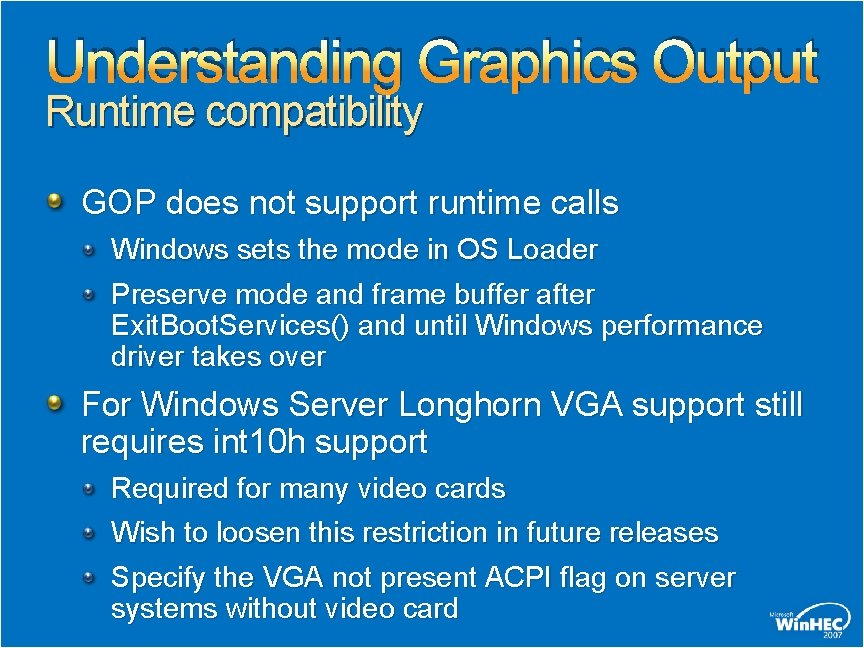 Understanding Graphics Output
Runtime compatibility

GOP does not support runtime calls

Windows sets the mode in OS Loader

Preserve mode and frame buffer after ExitBootServices() and until Windows performance driver takes over

For Windows Server Longhorn VGA support still requires int10h support

Required for many video cards

Wish to loosen this restriction in future releases

Specify the VGA not present ACPI flag on server systems without video card

Microsoft WinHEC 2007